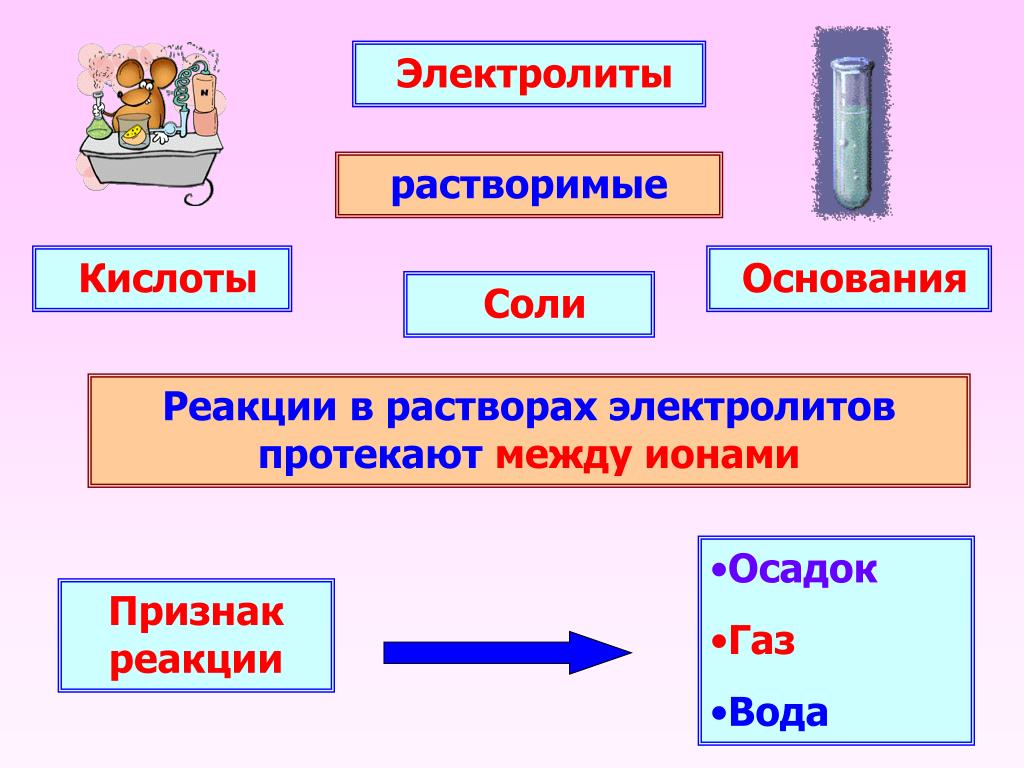 Электролиты

растворимые

Кислоты

Соли

Основания

Реакции в растворах электролитов протекают между ионами

Признак реакции

•Осадок

•Газ

•Вода